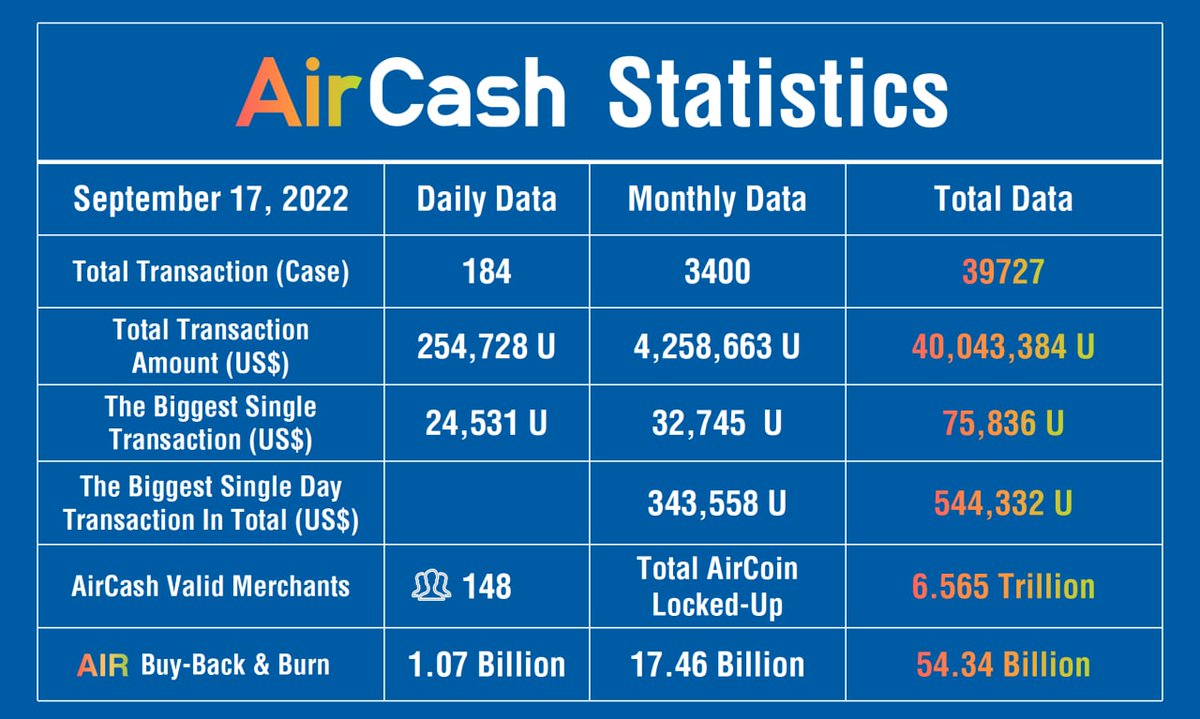 AirCash Statistics

| September 17, 2022 | Daily Data | Monthly Data | Total Data |
|---|---|---|---|
| Total Transaction (Case) | 184 | 3400 | 39727 |
| Total Transaction Amount (US$) | 254,728 U | 4,258,663 U | 40,043,384 U |
| The Biggest Single Transaction (US$) | 24,531 U | 32,745 U | 75,836 U |
| The Biggest Single Day Transaction In Total (US$) | | 343,558 U | 544,332 U |
| AirCash Valid Merchants | 148 | Total AirCoin Locked-Up | 6.565 Trillion |
| AIR Buy-Back & Burn | 1.07 Billion | 17.46 Billion | 54.34 Billion |